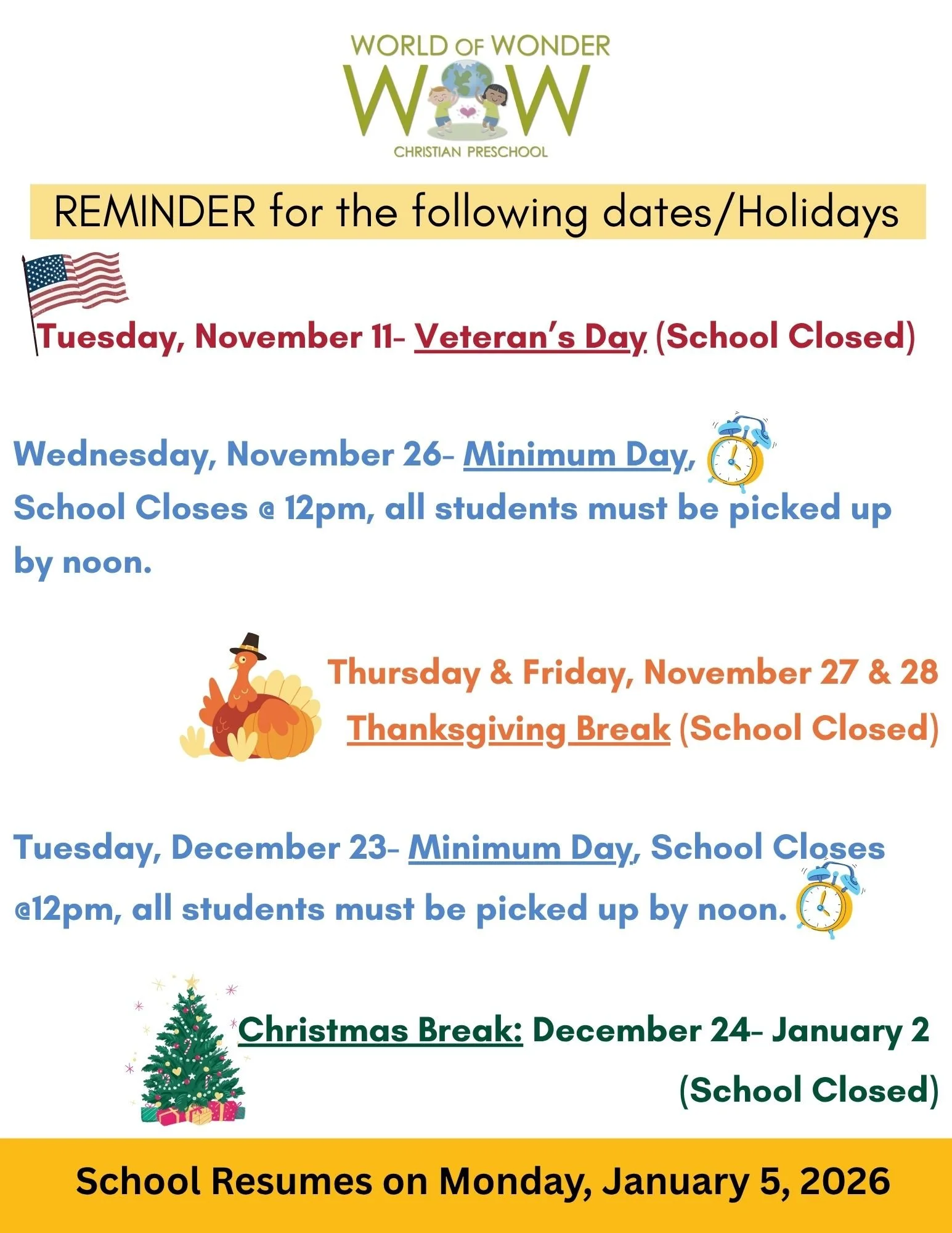 WORLD OF WONDER
WOW
CHRISTIAN PRESCHOOL

REMINDER for the following dates/Holidays

Tuesday, November 11- Veteran's Day (School Closed)

Wednesday, November 26- Minimum Day, School Closes @ 12pm, all students must be picked up by noon.

Thursday & Friday, November 27 & 28
Thanksgiving Break (School Closed)

Tuesday, December 23- Minimum Day, School Closes @12pm, all students must be picked up by noon.

Christmas Break: December 24- January 2
(School Closed)

School Resumes on Monday, January 5, 2026